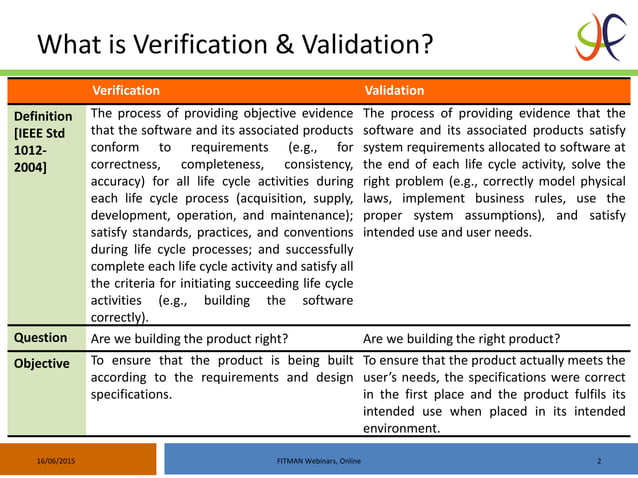 What is Verification & Validation?

| | Verification | Validation |
|---|---|---|
| Definition [IEEE Std 1012-2004] | The process of providing objective evidence that the software and its associated products conform to requirements (e.g., for correctness, completeness, consistency, accuracy) for all life cycle activities during each life cycle process (acquisition, supply, development, operation, and maintenance); satisfy standards, practices, and conventions during life cycle processes; and successfully complete each life cycle activity and satisfy all the criteria for initiating succeeding life cycle activities (e.g., building the software correctly). | The process of providing evidence that the software and its associated products satisfy system requirements allocated to software at the end of each life cycle activity, solve the right problem (e.g., correctly model physical laws, implement business rules, use the proper system assumptions), and satisfy intended use and user needs. |
| Question | Are we building the product right? | Are we building the right product? |
| Objective | To ensure that the product is being built according to the requirements and design specifications. | To ensure that the product actually meets the user's needs, the specifications were correct in the first place and the product fulfils its intended use when placed in its intended environment. |

16/06/2015 FITMAN Webinars, Online 2